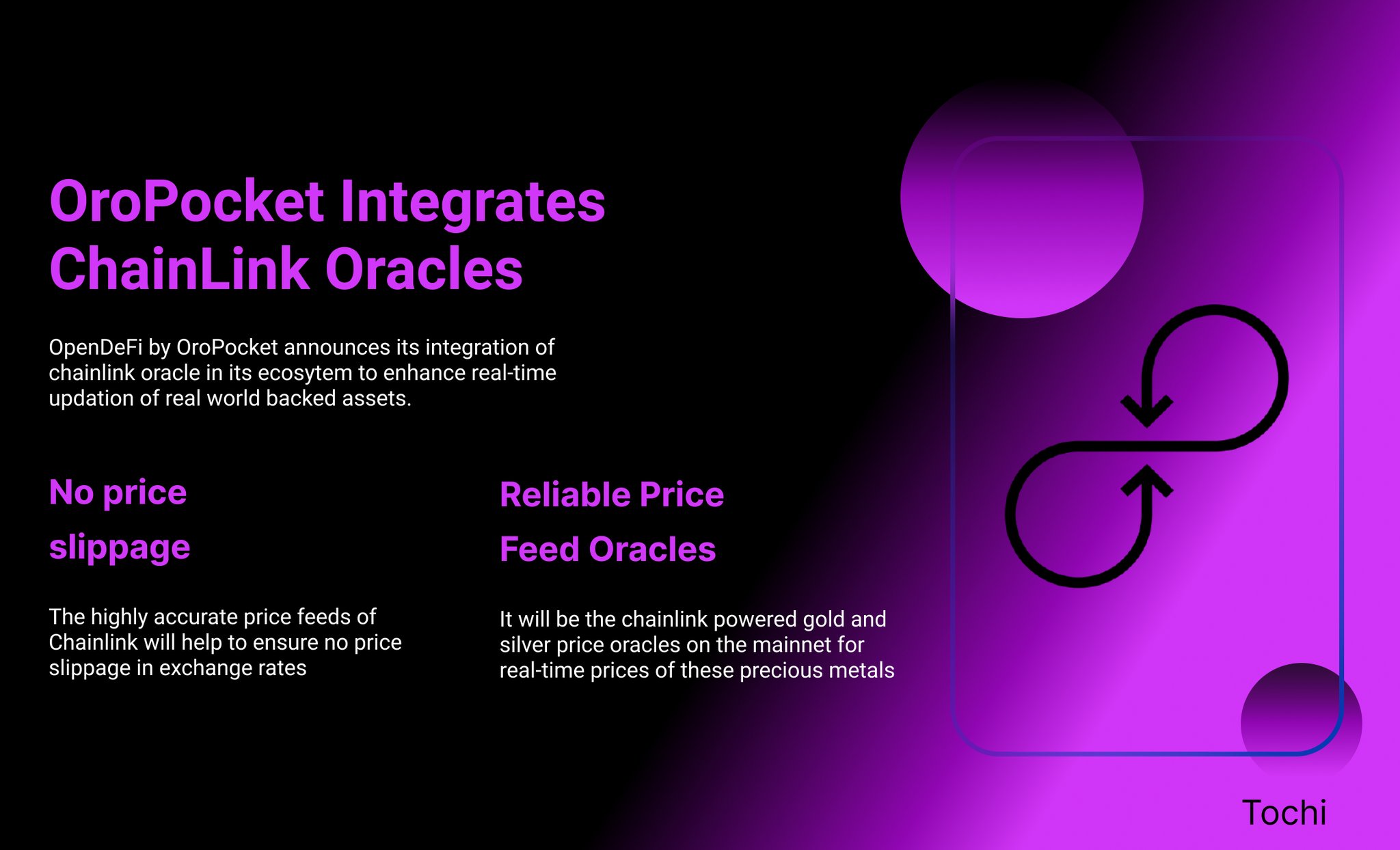 OroPocket Integrates ChainLink Oracles

OpenDeFi by OroPocket announces its integration of chainlink oracle in its ecosytem to enhance real-time updation of real world backed assets.

No price slippage

The highly accurate price feeds of Chainlink will help to ensure no price slippage in exchange rates

Reliable Price Feed Oracles

It will be the chainlink powered gold and silver price oracles on the mainnet for real-time prices of these precious metals

Tochi